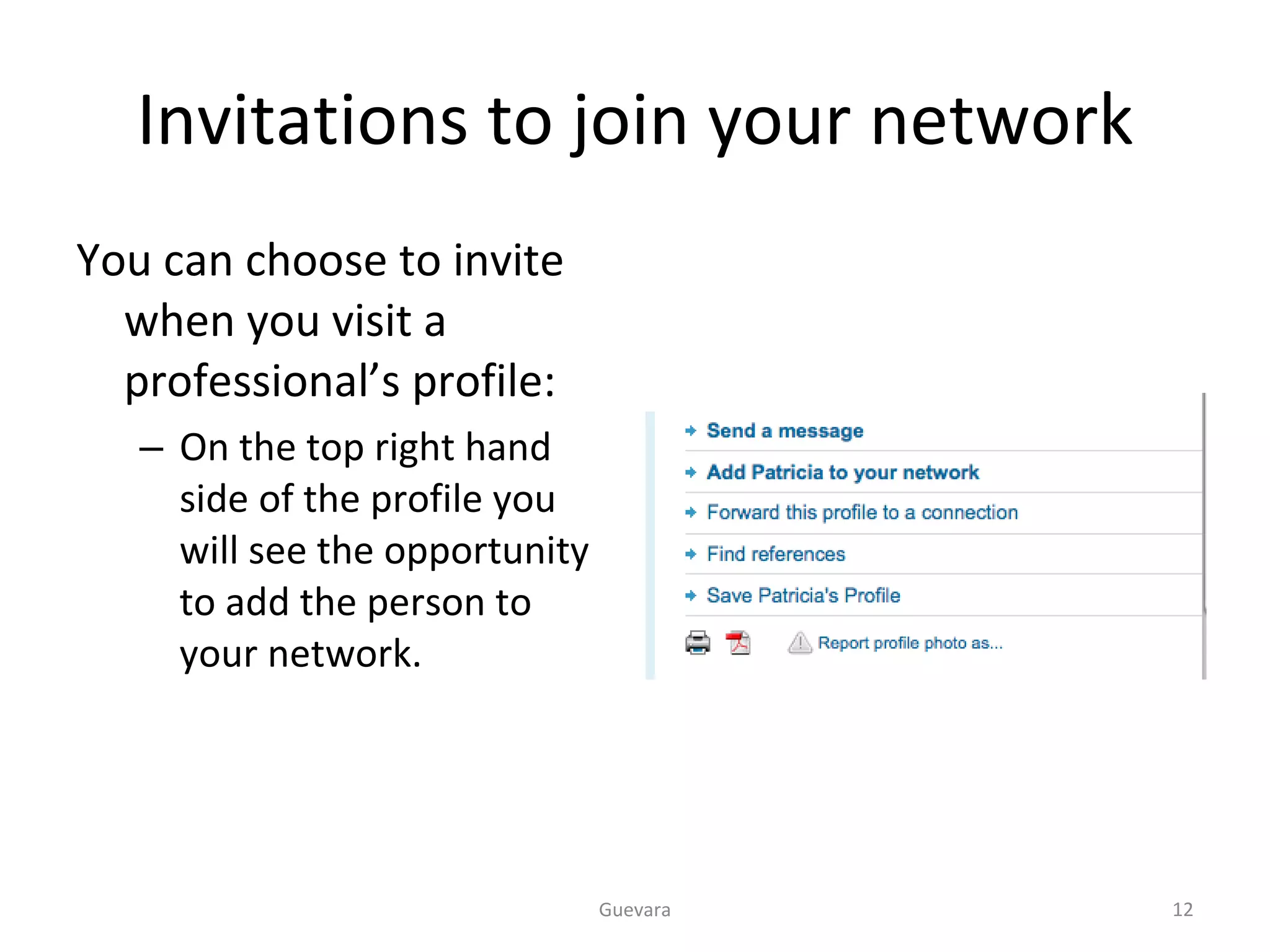 Invitations to join your network

You can choose to invite when you visit a professional’s profile:

– On the top right hand side of the profile you will see the opportunity to add the person to your network.

Send a message
Add Patricia to your network
Forward this profile to a connection
Find references
Save Patricia's Profile
Report profile photo as...

Guevara

12